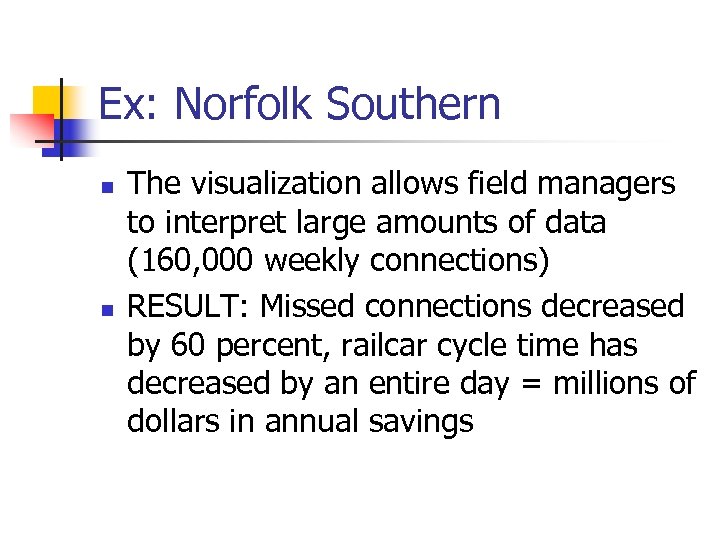 Ex: Norfolk Southern

- The visualization allows field managers to interpret large amounts of data (160,000 weekly connections)
- RESULT: Missed connections decreased by 60 percent, railcar cycle time has decreased by an entire day = millions of dollars in annual savings